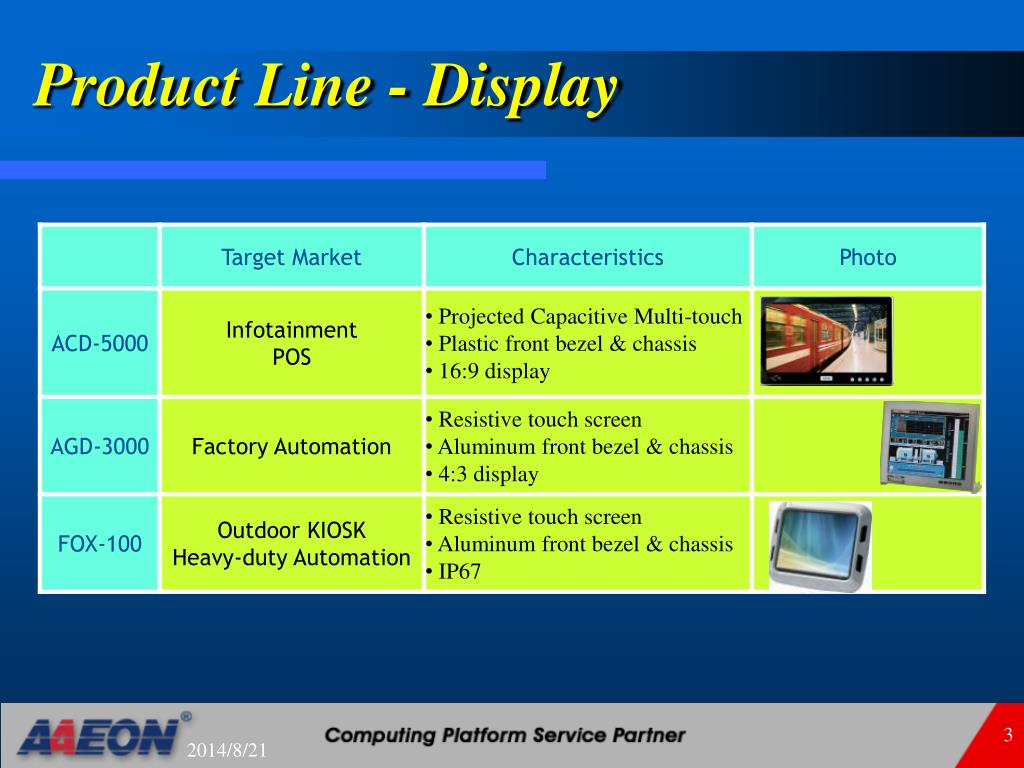 Product Line - Display

| | Target Market | Characteristics | Photo |
|---|---|---|---|
| ACD-5000 | Infotainment POS | • Projected Capacitive Multi-touch • Plastic front bezel & chassis • 16:9 display | |
| AGD-3000 | Factory Automation | • Resistive touch screen • Aluminum front bezel & chassis • 4:3 display | |
| FOX-100 | Outdoor KIOSK Heavy-duty Automation | • Resistive touch screen • Aluminum front bezel & chassis • IP67 | |

AAEON®
2014/8/21
Computing Platform Service Partner
3